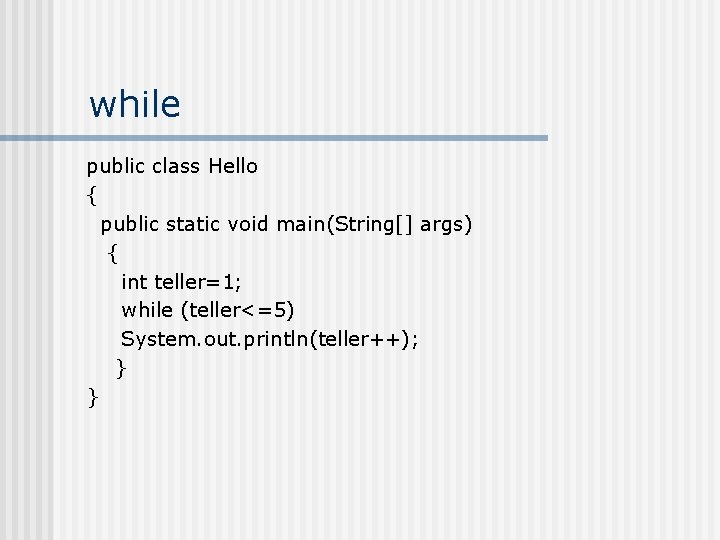 while

public class Hello
{
  public static void main(String[] args)
   {
    int teller=1;
    while (teller<=5)
    System.out.println(teller++);
   }
}